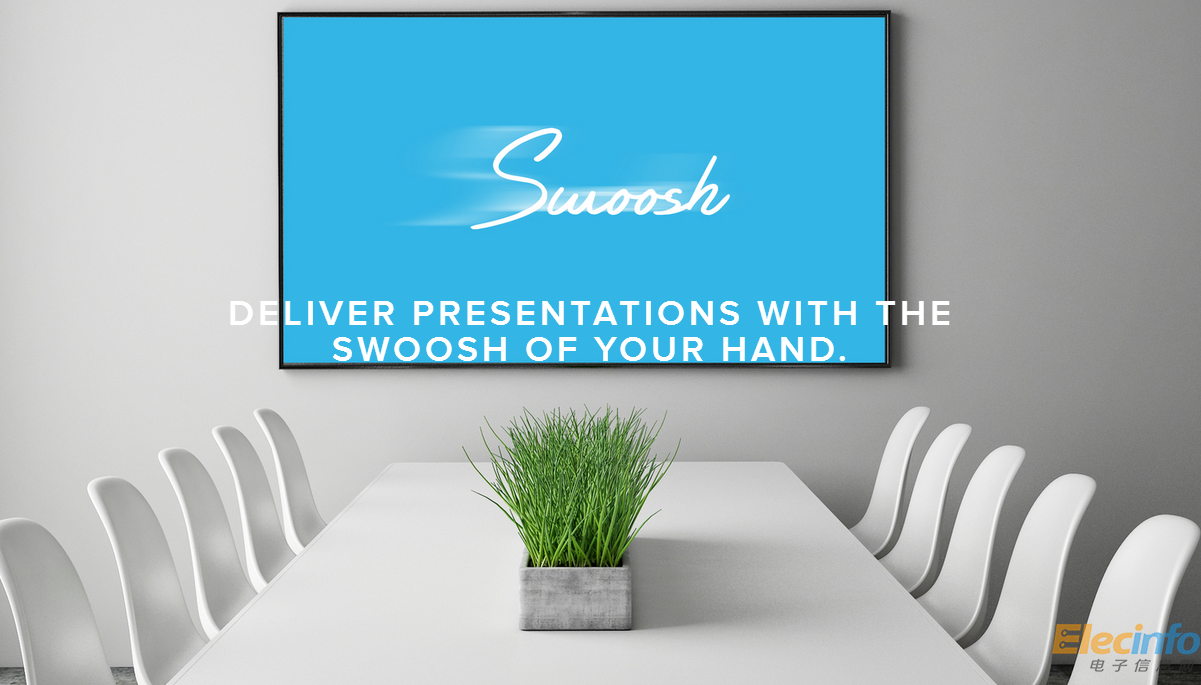 Swoosh

DELIVER PRESENTATIONS WITH THE SWOOSH OF YOUR HAND.

Elecinfo
电子信